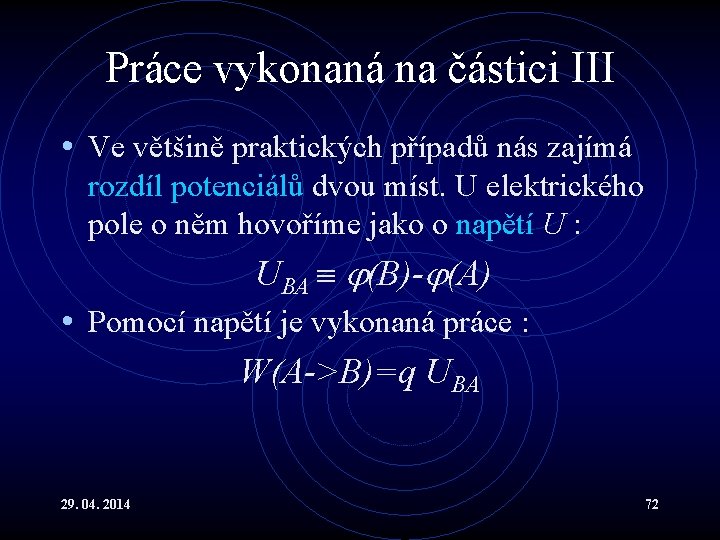 Práce vykonaná na částici III

• Ve většině praktických případů nás zajímá rozdíl potenciálů dvou míst. U elektrického pole o něm hovoříme jako o napětí $U$ :

$U_{BA} \equiv \varphi(B)-\varphi(A)$

• Pomocí napětí je vykonaná práce :

$W(A->B)=q\ U_{BA}$

29. 04. 2014

72